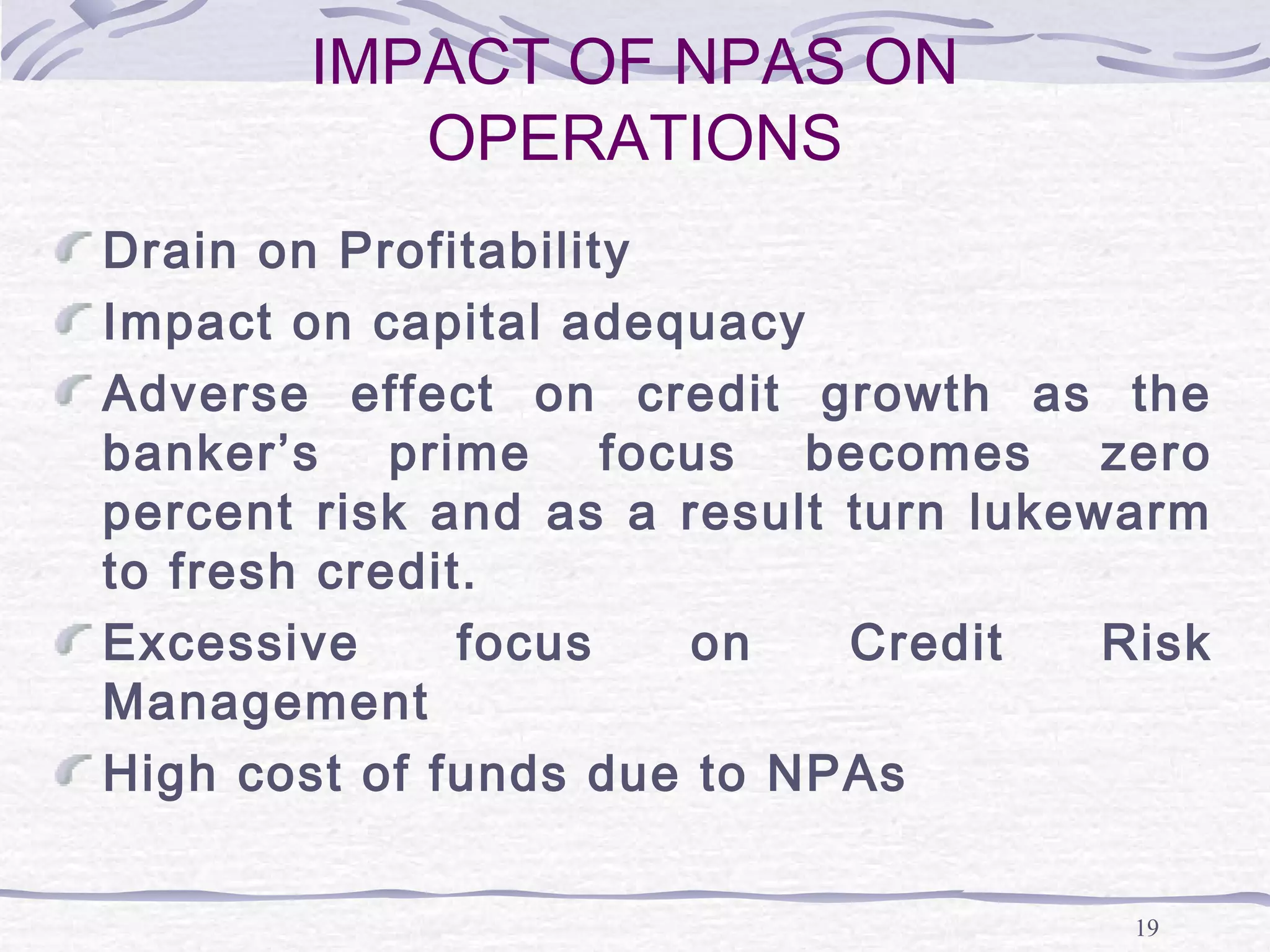 IMPACT OF NPAS ON OPERATIONS

Drain on Profitability

Impact on capital adequacy

Adverse effect on credit growth as the banker’s prime focus becomes zero percent risk and as a result turn lukewarm to fresh credit.

Excessive focus on Credit Risk Management

High cost of funds due to NPAs

19